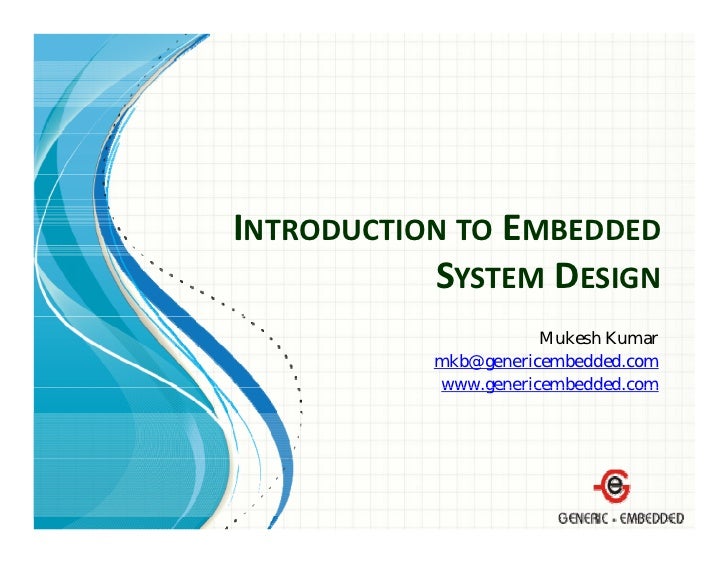 INTRODUCTION TO EMBEDDED SYSTEM DESIGN

Mukesh Kumar
mkb@genericembedded.com
www.genericembedded.com

GENERIC • EMBEDDED